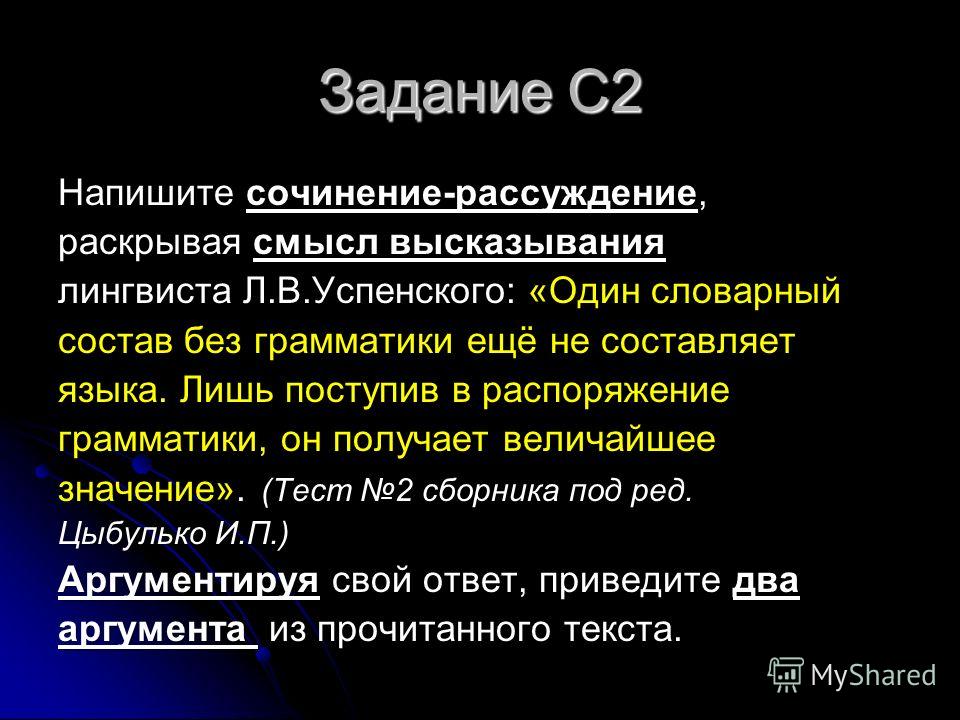 Задание С2

Напишите сочинение-рассуждение, раскрывая смысл высказывания лингвиста Л.В.Успенского: «Один словарный состав без грамматики ещё не составляет языка. Лишь поступив в распоряжение грамматики, он получает величайшее значение». (Тест №2 сборника под ред. Цыбулько И.П.)

Аргументируя свой ответ, приведите два аргумента из прочитанного текста.

MyShared